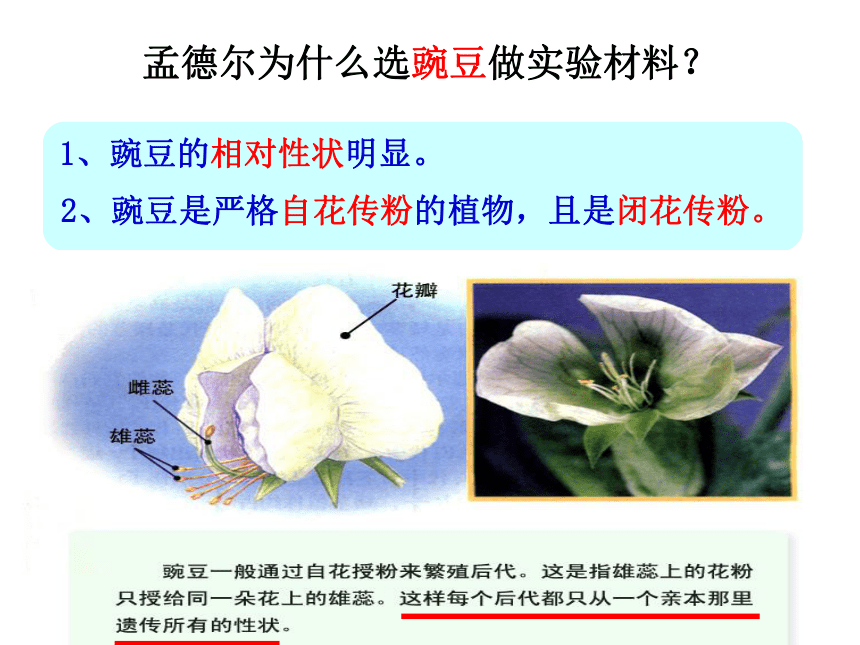 孟德尔为什么选豌豆做实验材料？

1、豌豆的相对性状明显。

2、豌豆是严格自花传粉的植物，且是闭花传粉。

花瓣

雌蕊

雄蕊

豌豆一般通过自花授粉来繁殖后代。这是指雄蕊上的花粉只授给同一朵花上的雄蕊。这样每个后代都只从一个亲本那里遗传所有的性状。